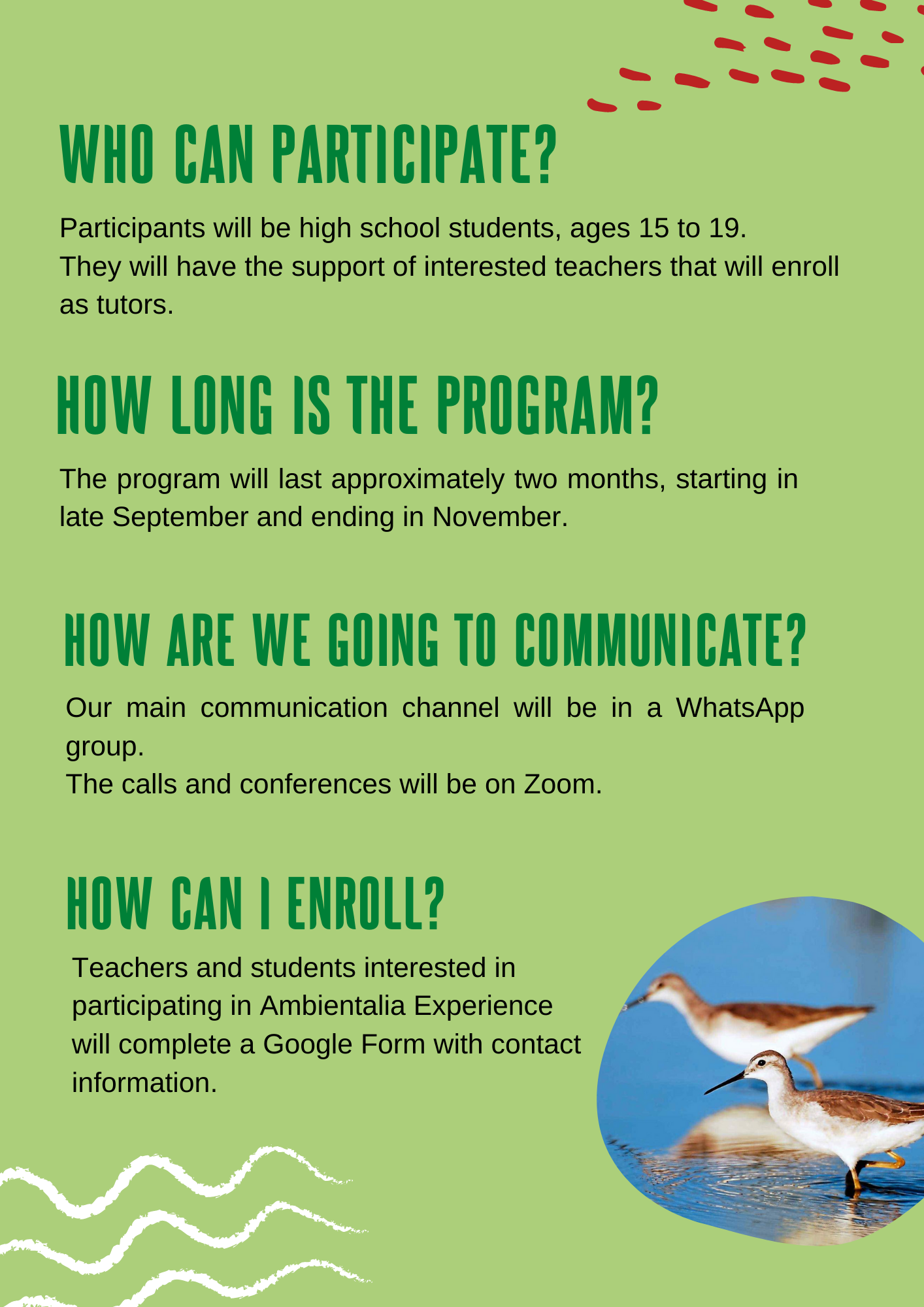 WHO CAN PARTICIPATE?

Participants will be high school students, ages 15 to 19. They will have the support of interested teachers that will enroll as tutors.

HOW LONG IS THE PROGRAM?

The program will last approximately two months, starting in late September and ending in November.

HOW ARE WE GOING TO COMMUNICATE?

Our main communication channel will be in a WhatsApp group.
The calls and conferences will be on Zoom.

HOW CAN I ENROLL?

Teachers and students interested in participating in Ambientalia Experience will complete a Google Form with contact information.